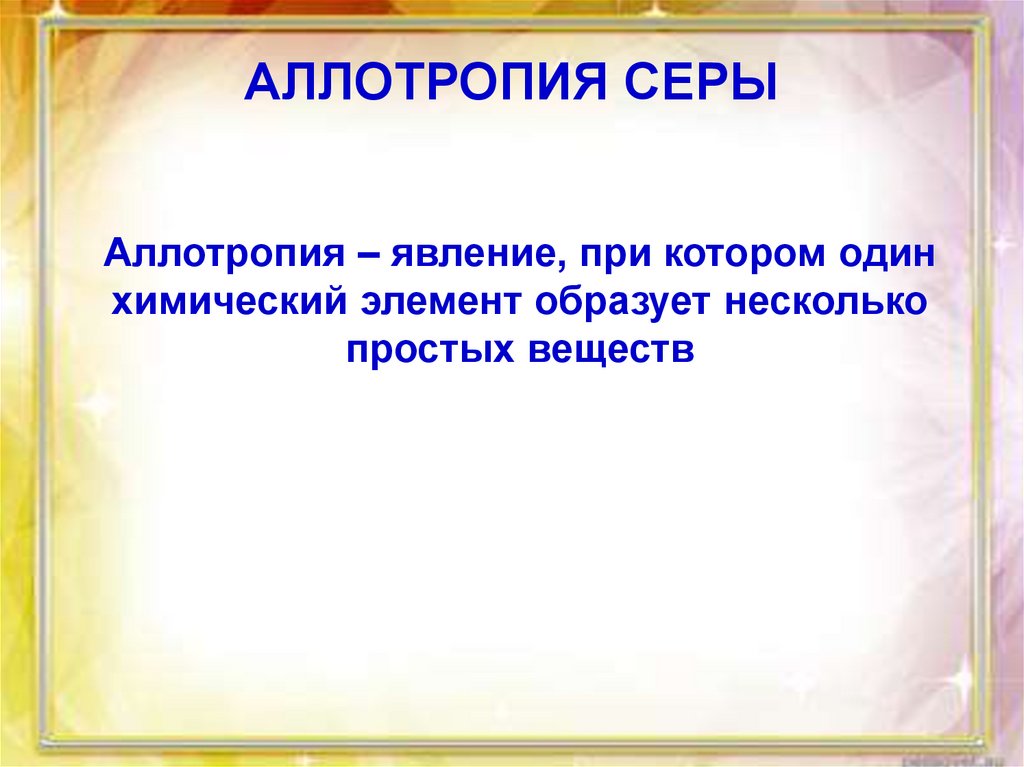 АЛЛОТРОПИЯ СЕРЫ

Аллотропия – явление, при котором один химический элемент образует несколько простых веществ